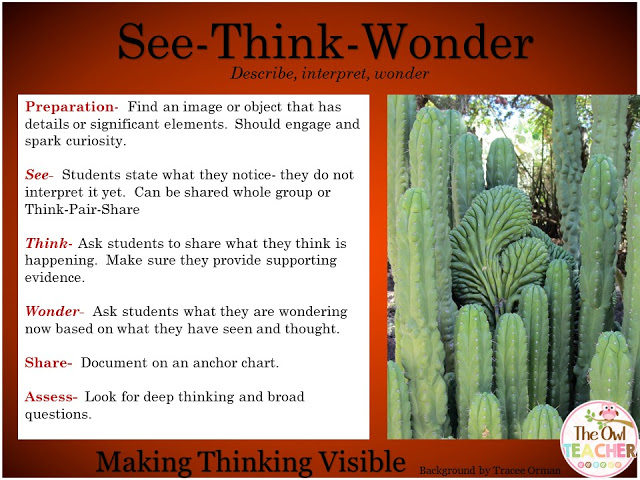 See-Think-Wonder

Describe, interpret, wonder

Preparation- Find an image or object that has details or significant elements. Should engage and spark curiosity.

See- Students state what they notice- they do not interpret it yet. Can be shared whole group or Think-Pair-Share

Think- Ask students to share what they think is happening. Make sure they provide supporting evidence.

Wonder- Ask students what they are wondering now based on what they have seen and thought.

Share- Document on an anchor chart.

Assess- Look for deep thinking and broad questions.

Making Thinking Visible

Background by Tracee Orman

The Owl TEACHER